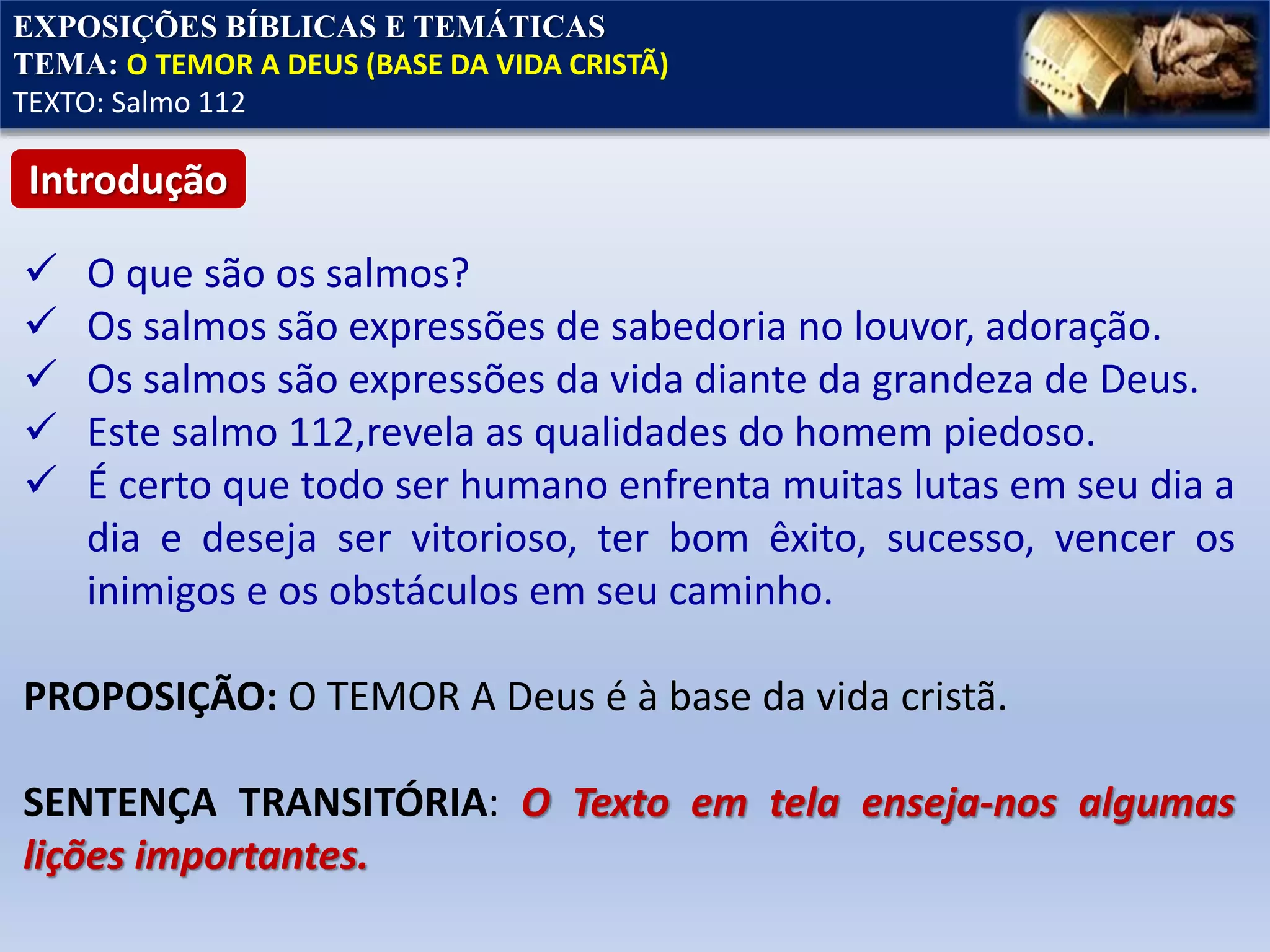 EXPOSIÇÕES BÍBLICAS E TEMÁTICAS
TEMA: O TEMOR A DEUS (BASE DA VIDA CRISTÃ)
TEXTO: Salmo 112

Introdução

✓ O que são os salmos?
✓ Os salmos são expressões de sabedoria no louvor, adoração.
✓ Os salmos são expressões da vida diante da grandeza de Deus.
✓ Este salmo 112,revela as qualidades do homem piedoso.
✓ É certo que todo ser humano enfrenta muitas lutas em seu dia a dia e deseja ser vitorioso, ter bom êxito, sucesso, vencer os inimigos e os obstáculos em seu caminho.

PROPOSIÇÃO: O TEMOR A Deus é à base da vida cristã.

SENTENÇA TRANSITÓRIA: O Texto em tela enseja-nos algumas lições importantes.